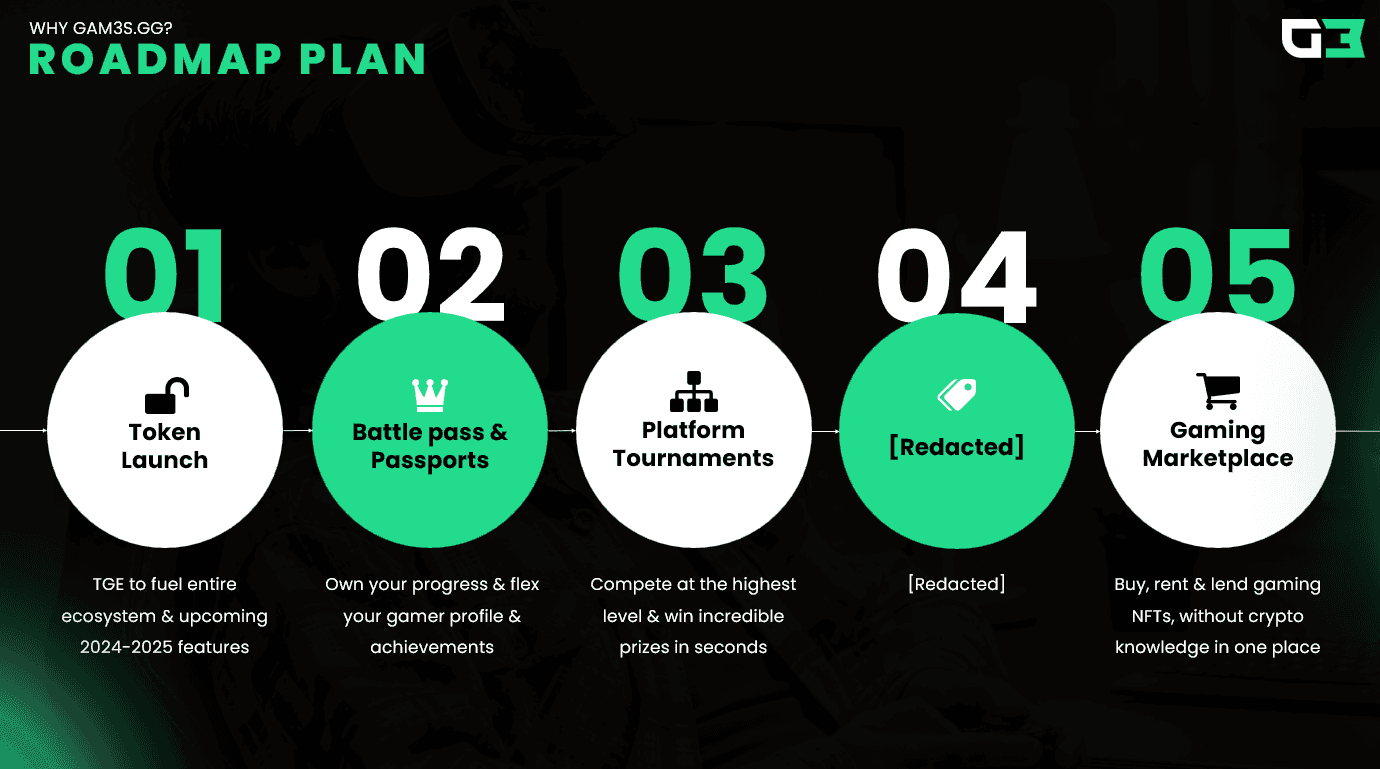 WHY GAM3S.GG?
ROADMAP PLAN

G3

01
Token Launch
TGE to fuel entire ecosystem & upcoming 2024-2025 features

02
Battle pass & Passports
Own your progress & flex your gamer profile & achievements

03
Platform Tournaments
Compete at the highest level & win incredible prizes in seconds

04
[Redacted]
[Redacted]

05
Gaming Marketplace
Buy, rent & lend gaming NFTs, without crypto knowledge in one place